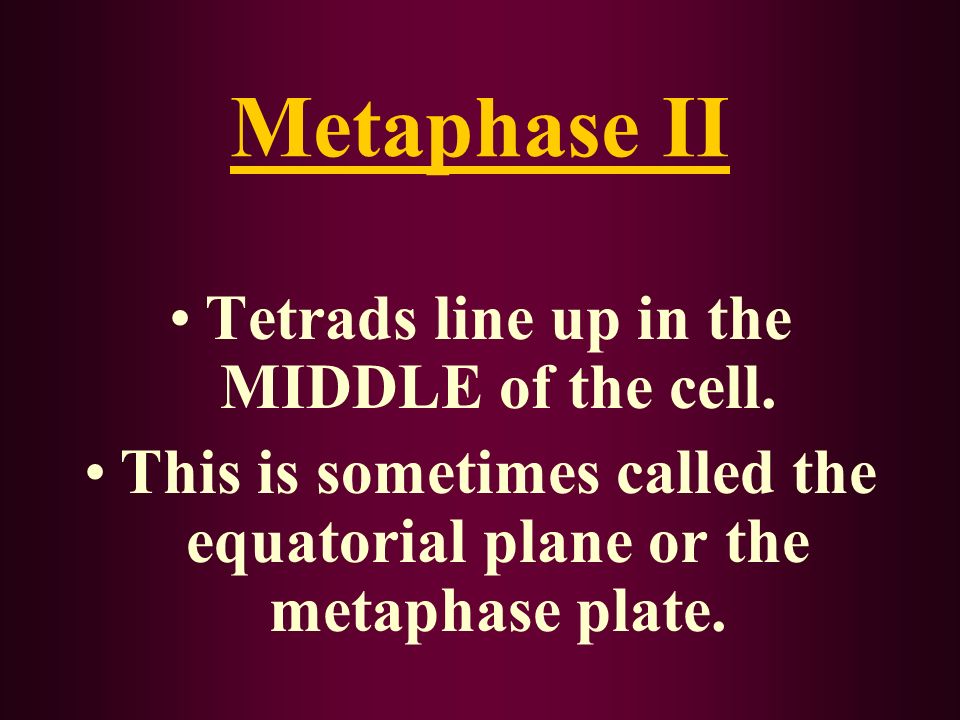 Metaphase II

• Tetrads line up in the MIDDLE of the cell.

• This is sometimes called the equatorial plane or the metaphase plate.